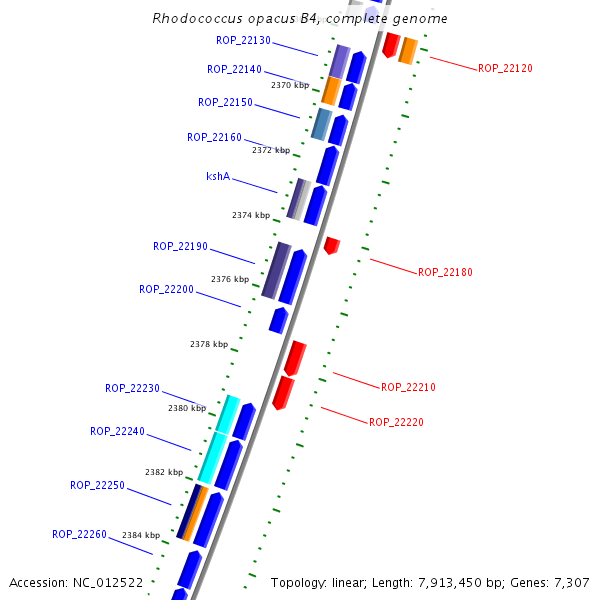 Rhodococcus opacus B4, complete genome

ROP_22130
ROP_22120
ROP_22140
2370 kbp
ROP_22150
ROP_22160
2372 kbp
kshA
2374 kbp
ROP_22190
ROP_22180
2376 kbp
ROP_22200
2378 kbp
ROP_22210
ROP_22230
2380 kbp
ROP_22220
ROP_22240
2382 kbp
ROP_22250
ROP_22260
2384 kbp

Accession: NC_012522
Topology: linear; Length: 7,913,450 bp; Genes: 7,307